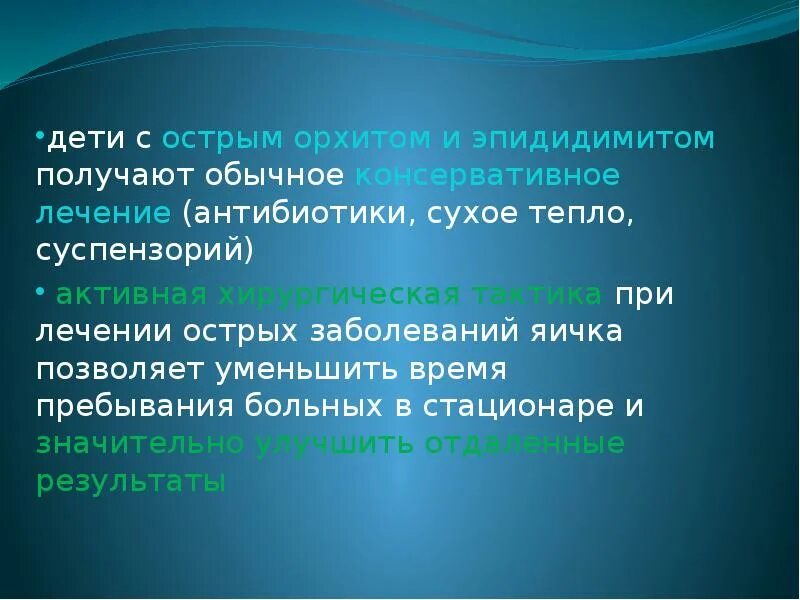 •дети с острым орхитом и эпидидимитом получают обычное консервативное лечение (антибиотики, сухое тепло, суспензорий)

• активная хирургическая тактика при лечении острых заболеваний яичка позволяет уменьшить время пребывания больных в стационаре и значительно улучшить отдаленные результаты